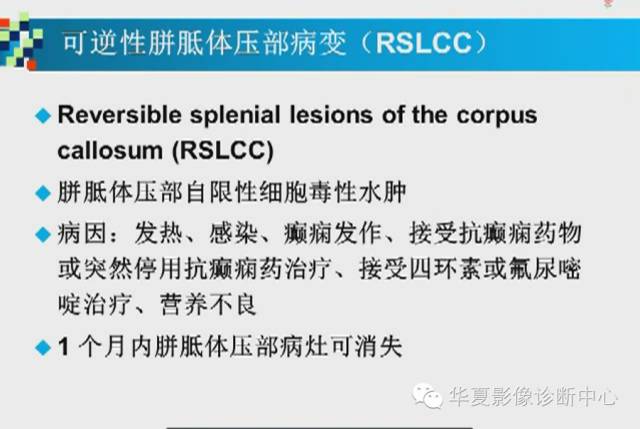 可逆性胼胝体压部病变（RSLCC）

◆ Reversible splenial lesions of the corpus callosum (RSLCC)

◆ 胼胝体压部自限性细胞毒性水肿

◆ 病因：发热、感染、癫痫发作、接受抗癫痫药物或突然停用抗癫痫药治疗、接受四环素或氟尿嘧啶治疗、营养不良

◆ 1 个月内胼胝体压部病灶可消失

华夏影像诊断中心